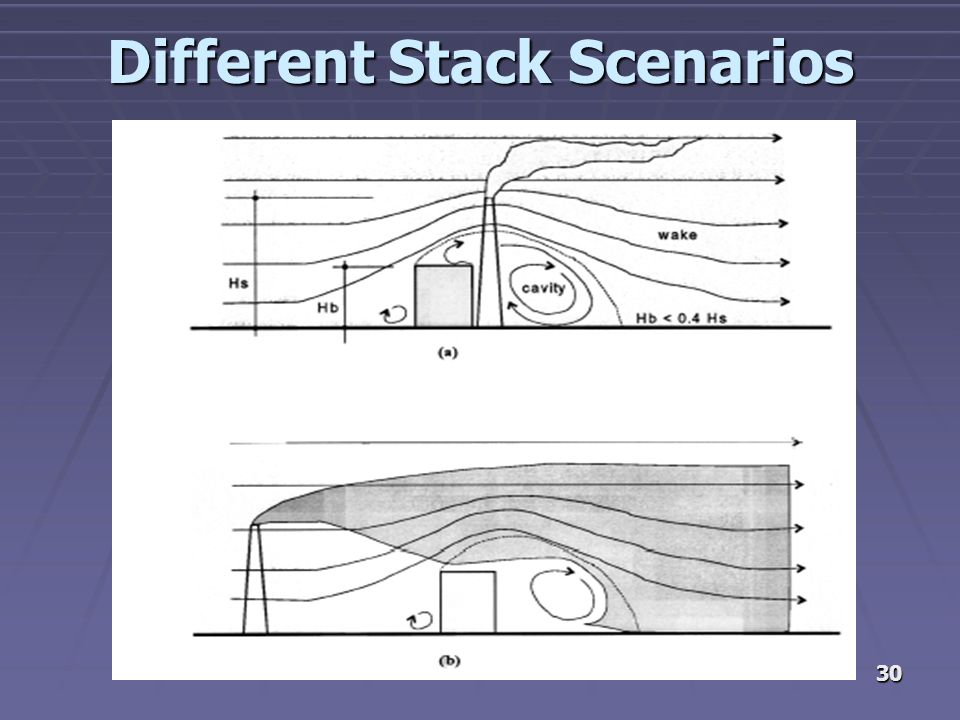 Different Stack Scenarios

wake

Hs

Hb

cavity

Hb < 0.4 Hs

(a)

(b)

30